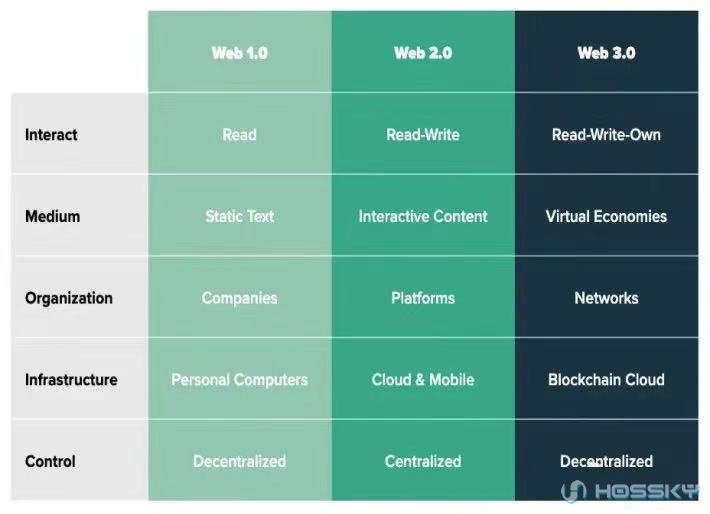 | | Web 1.0 | Web 2.0 | Web 3.0 |
|---|---|---|---|
| Interact | Read | Read-Write | Read-Write-Own |
| Medium | Static Text | Interactive Content | Virtual Economies |
| Organization | Companies | Platforms | Networks |
| Infrastructure | Personal Computers | Cloud & Mobile | Blockchain Cloud |
| Control | Decentralized | Centralized | Decentralized |

HOSSKY